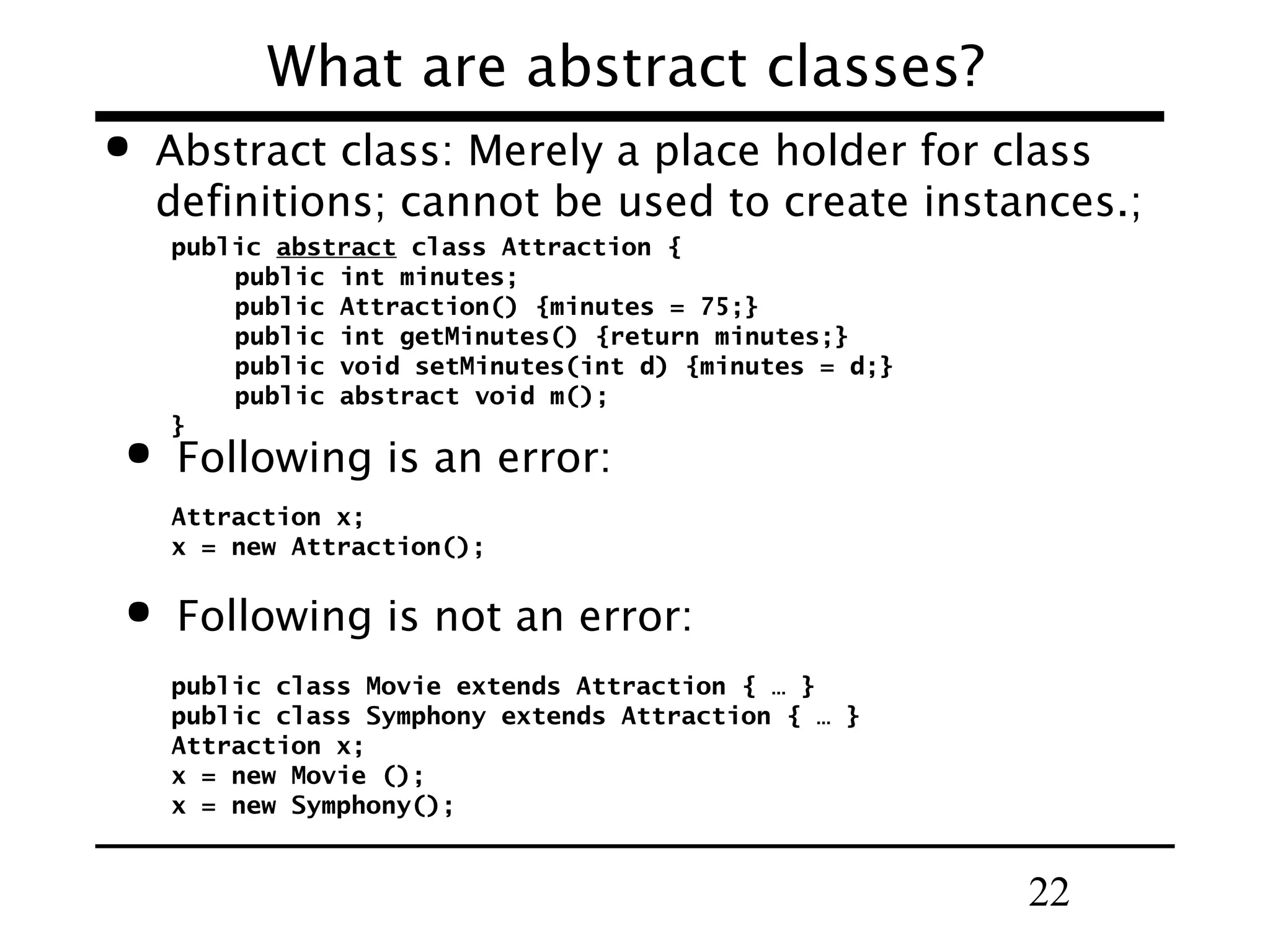 What are abstract classes?

• Abstract class: Merely a place holder for class definitions; cannot be used to create instances.;

public abstract class Attraction {
    public int minutes;
    public Attraction() {minutes = 75;}
    public int getMinutes() {return minutes;}
    public void setMinutes(int d) {minutes = d;}
    public abstract void m();
}

• Following is an error:

Attraction x;
x = new Attraction();

• Following is not an error:

public class Movie extends Attraction { … }
public class Symphony extends Attraction { … }
Attraction x;
x = new Movie ();
x = new Symphony();

22